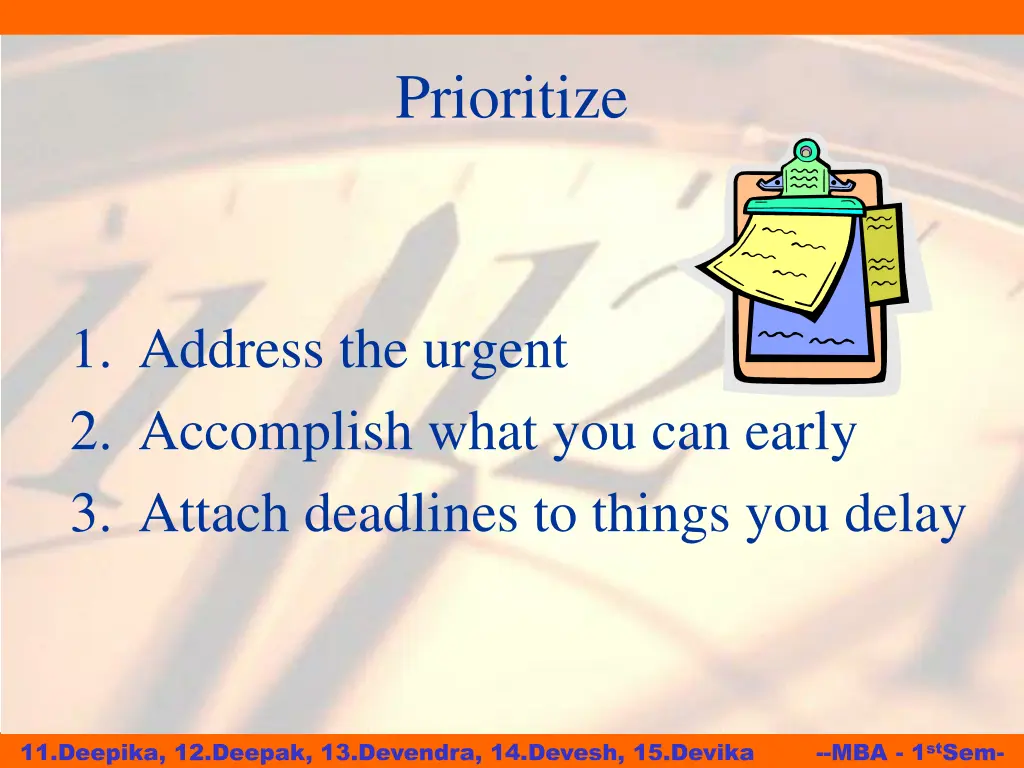 Prioritize

1. Address the urgent
2. Accomplish what you can early
3. Attach deadlines to things you delay

11.Deepika, 12.Deepak, 13.Devendra, 14.Devesh, 15.Devika --MBA - 1$^{st}$Sem-